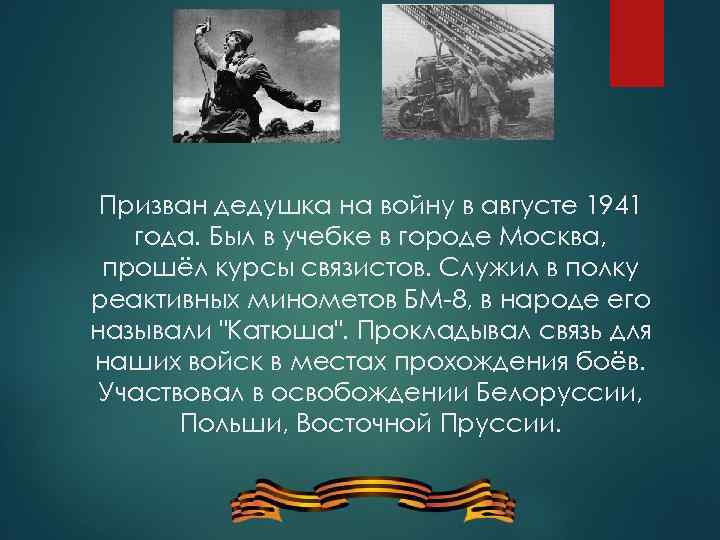 Призван дедушка на войну в августе 1941 года. Был в учебке в городе Москва, прошёл курсы связистов. Служил в полку реактивных минометов БМ-8, в народе его называли "Катюша". Прокладывал связь для наших войск в местах прохождения боёв. Участвовал в освобождении Белоруссии, Польши, Восточной Пруссии.